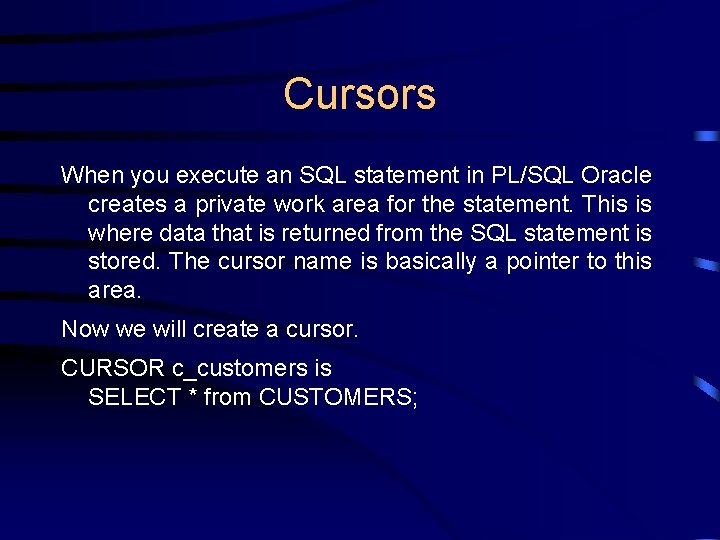 Cursors

When you execute an SQL statement in PL/SQL Oracle creates a private work area for the statement. This is where data that is returned from the SQL statement is stored. The cursor name is basically a pointer to this area.

Now we will create a cursor.

CURSOR c_customers is
SELECT * from CUSTOMERS;